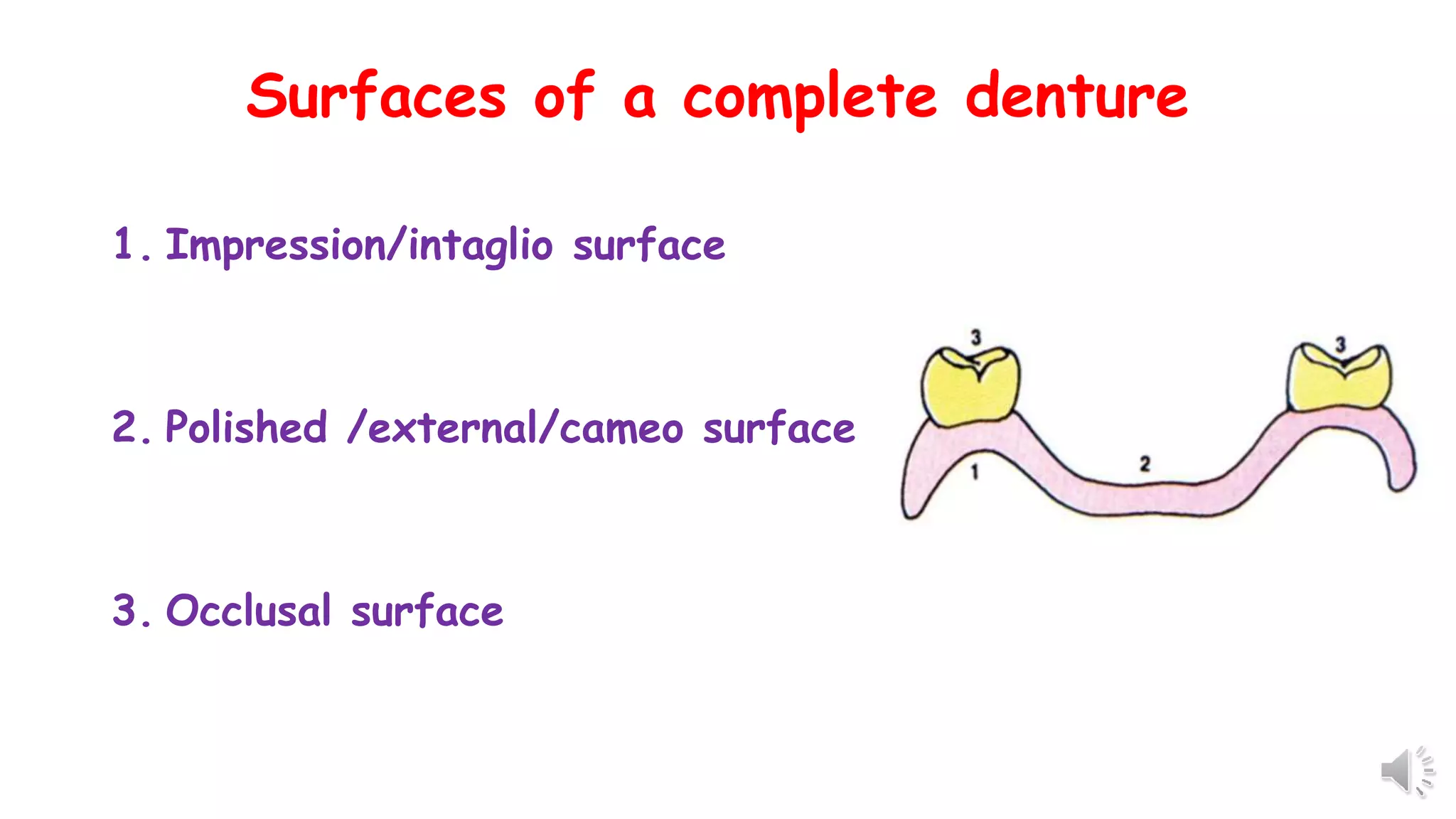 Surfaces of a complete denture

1. Impression/intaglio surface

2. Polished /external/cameo surface

3. Occlusal surface

3
3
1
2